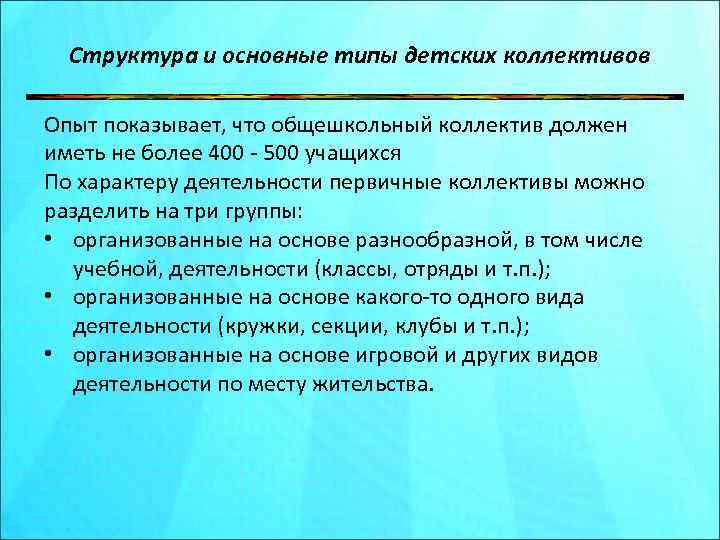 Структура и основные типы детских коллективов

Опыт показывает, что общешкольный коллектив должен иметь не более 400 - 500 учащихся
По характеру деятельности первичные коллективы можно разделить на три группы:
• организованные на основе разнообразной, в том числе учебной, деятельности (классы, отряды и т.п.);
• организованные на основе какого-то одного вида деятельности (кружки, секции, клубы и т.п.);
• организованные на основе игровой и других видов деятельности по месту жительства.